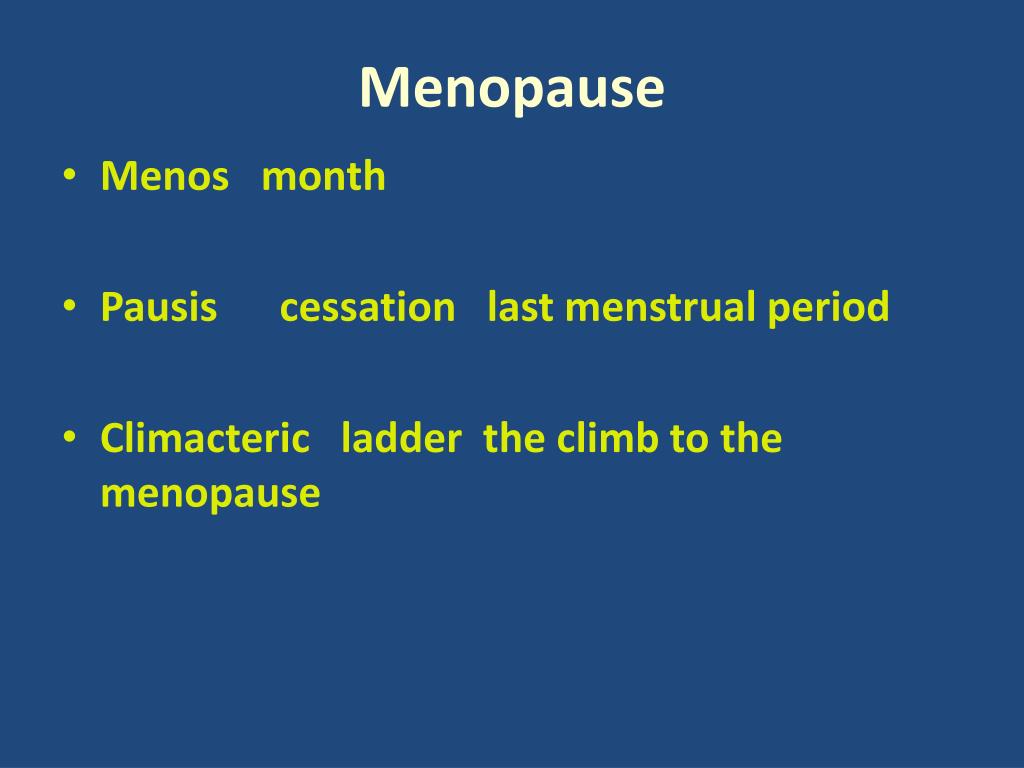 Menopause

• Menos month

• Pausis cessation last menstrual period

• Climacteric ladder the climb to the menopause